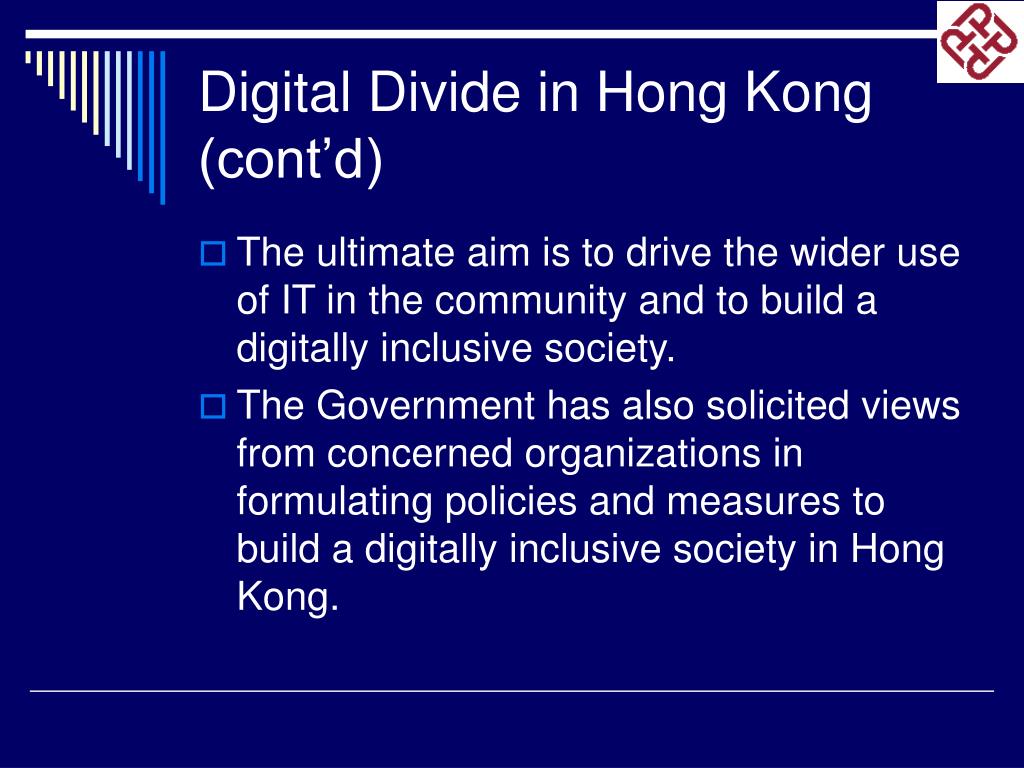 Digital Divide in Hong Kong (cont’d)

The ultimate aim is to drive the wider use of IT in the community and to build a digitally inclusive society.

The Government has also solicited views from concerned organizations in formulating policies and measures to build a digitally inclusive society in Hong Kong.